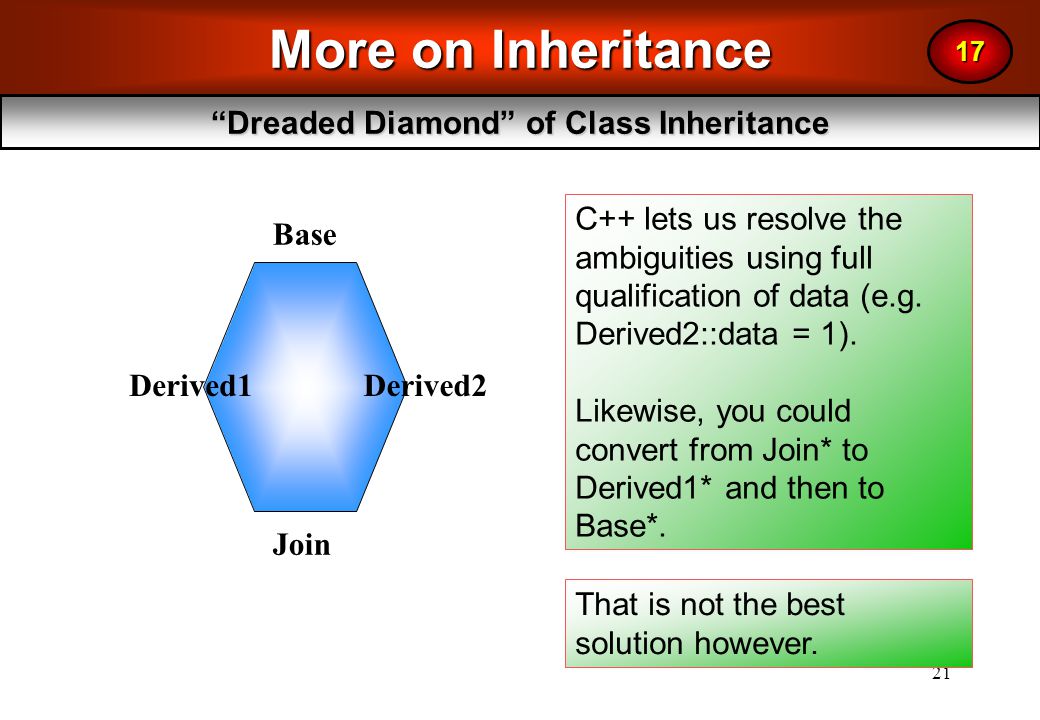 More on Inheritance

17

“Dreaded Diamond” of Class Inheritance

Base

Derived1

Derived2

Join

C++ lets us resolve the ambiguities using full qualification of data (e.g. Derived2::data = 1).

Likewise, you could convert from Join* to Derived1* and then to Base*.

That is not the best solution however.

21